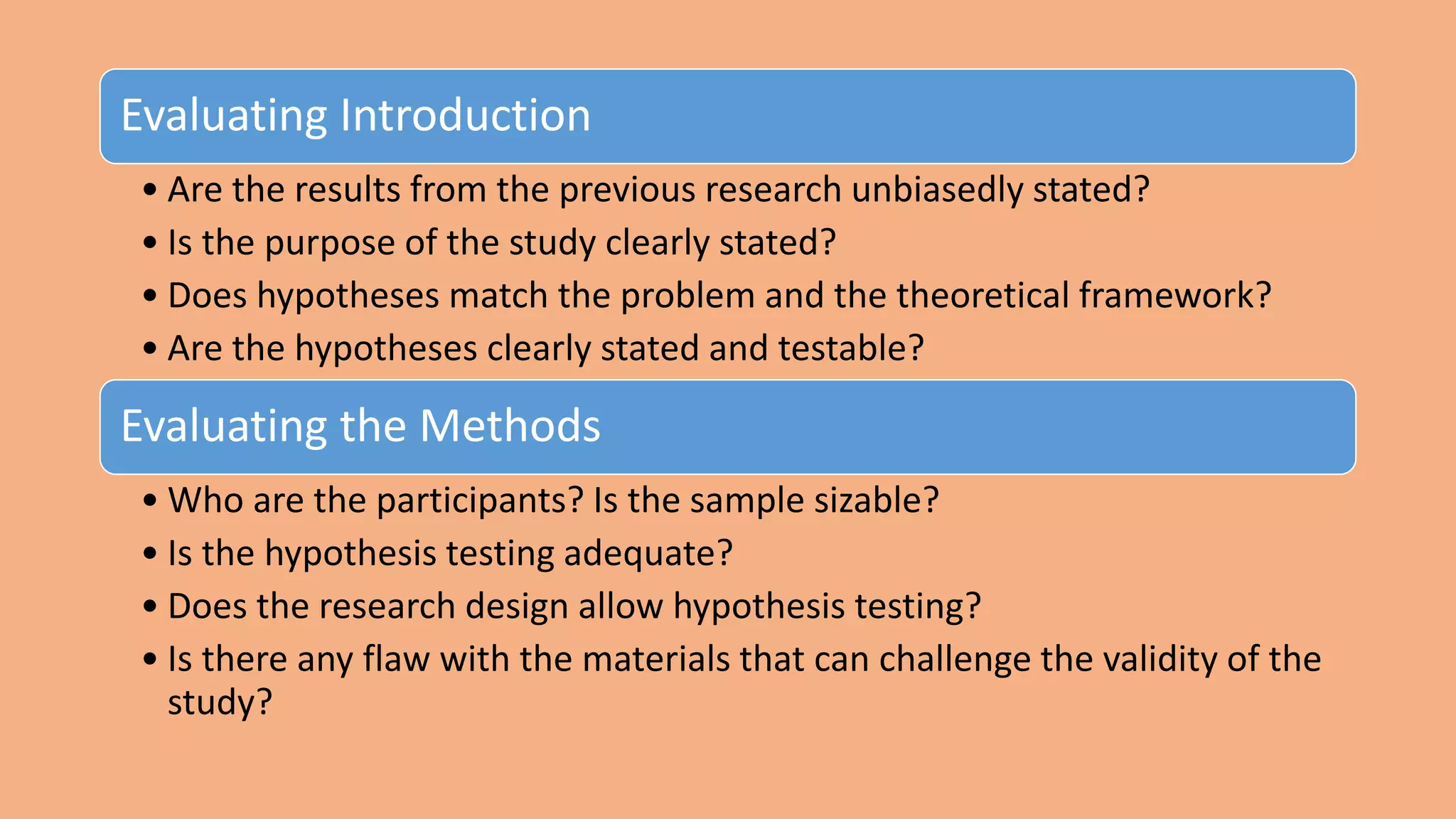 Evaluating Introduction

• Are the results from the previous research unbiasedly stated?
• Is the purpose of the study clearly stated?
• Does hypotheses match the problem and the theoretical framework?
• Are the hypotheses clearly stated and testable?

Evaluating the Methods

• Who are the participants? Is the sample sizable?
• Is the hypothesis testing adequate?
• Does the research design allow hypothesis testing?
• Is there any flaw with the materials that can challenge the validity of the study?